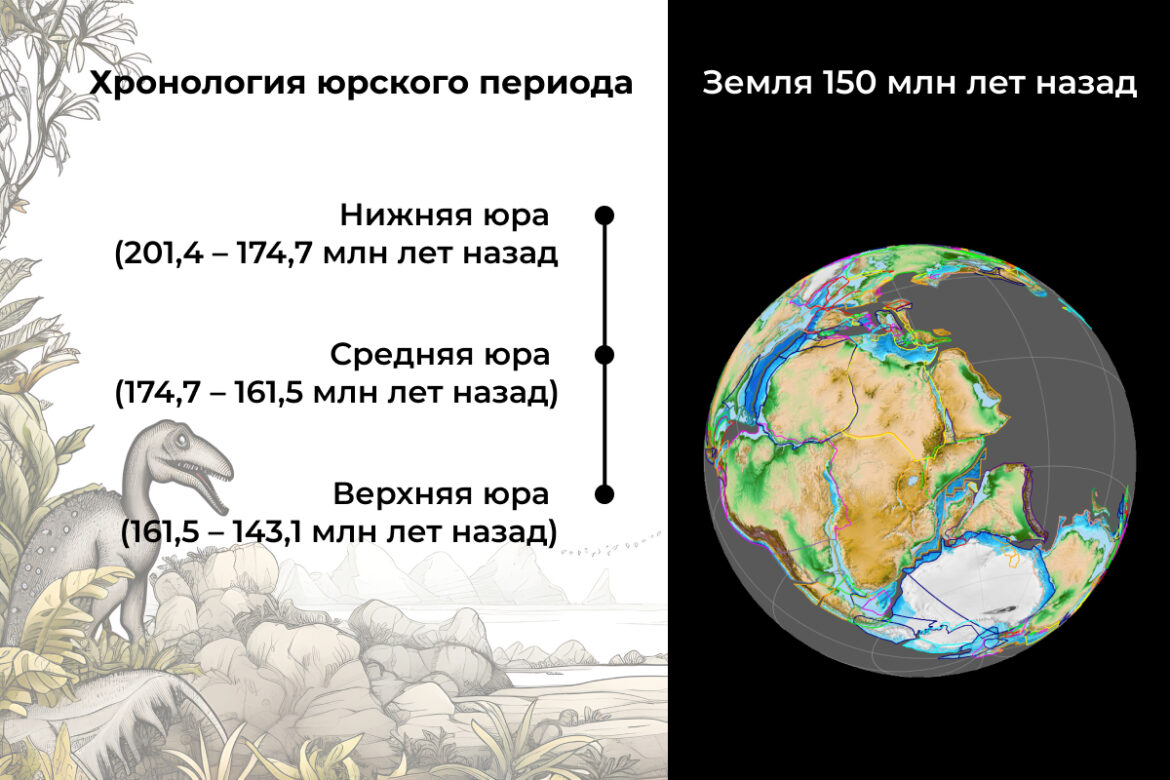 Хронология юрского периода

Нижняя юра
(201,4 – 174,7 млн лет назад

Средняя юра
(174,7 – 161,5 млн лет назад)

Верхняя юра
(161,5 – 143,1 млн лет назад)

Земля 150 млн лет назад